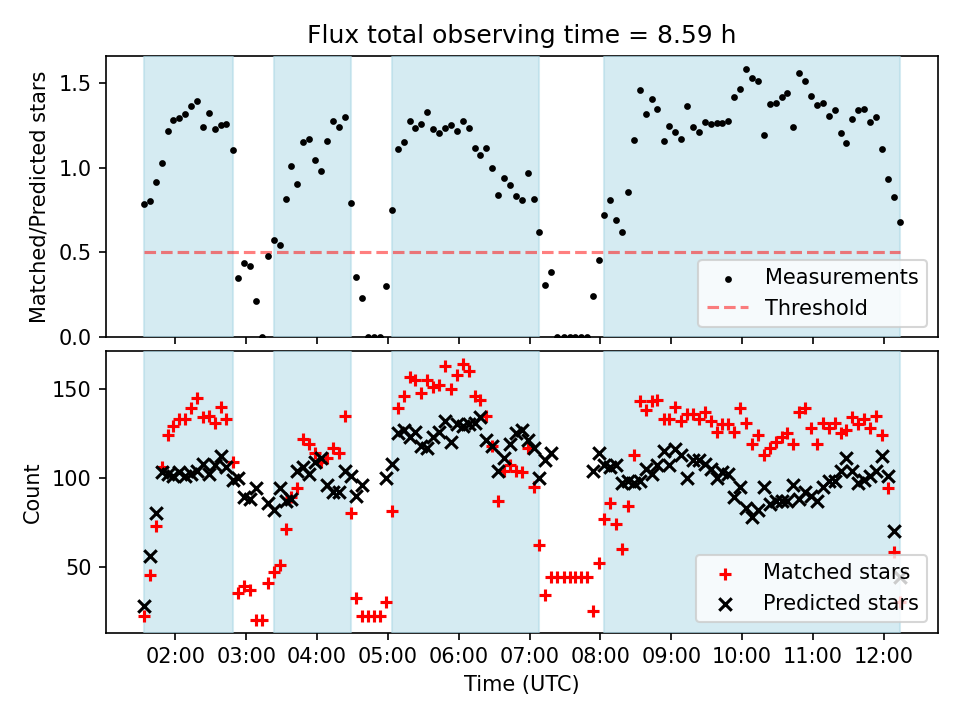 Flux total observing time = 8.59 h

Matched/Predicted stars

1.5
1.0
0.5
0.0

Measurements
Threshold

Count

150
100
50

Matched stars
Predicted stars

02:00 03:00 04:00 05:00 06:00 07:00 08:00 09:00 10:00 11:00 12:00

Time (UTC)